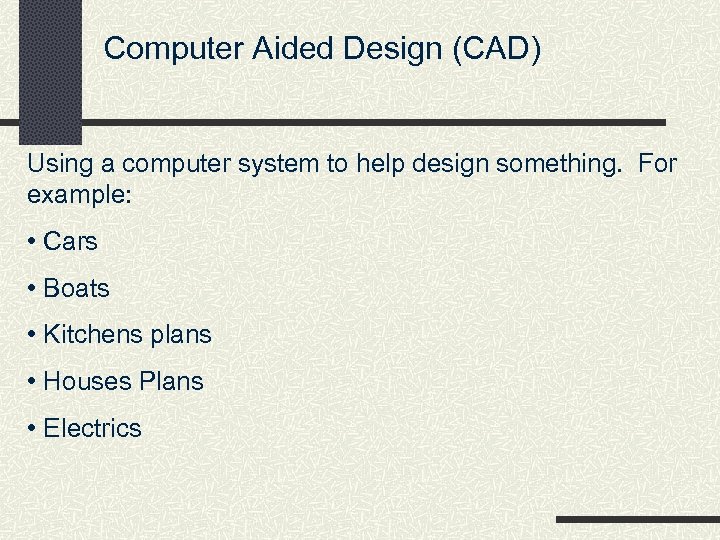 Computer Aided Design (CAD)

Using a computer system to help design something. For example:

• Cars

• Boats

• Kitchens plans

• Houses Plans

• Electrics